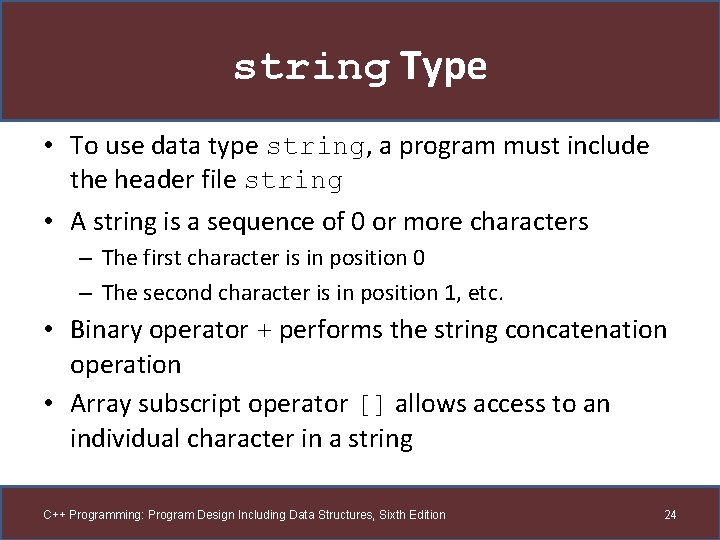 string Type

• To use data type string, a program must include the header file string

• A string is a sequence of 0 or more characters

– The first character is in position 0

– The second character is in position 1, etc.

• Binary operator + performs the string concatenation operation

• Array subscript operator [] allows access to an individual character in a string

C++ Programming: Program Design Including Data Structures, Sixth Edition

24